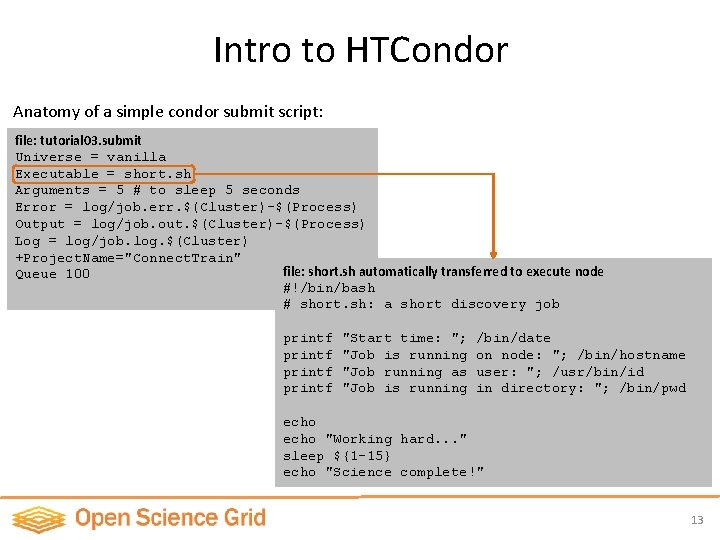 Intro to HTCondor

Anatomy of a simple condor submit script:

file: tutorial03.submit
Universe = vanilla
Executable = short.sh
Arguments = 5 # to sleep 5 seconds
Error = log/job.err.$(Cluster)-$(Process)
Output = log/job.out.$(Cluster)-$(Process)
Log = log/job.log.$(Cluster)
+ProjectName="ConnectTrain"
Queue 100

file: short.sh automatically transferred to execute node
#!/bin/bash
# short.sh: a short discovery job

printf "Start time: "; /bin/date
printf "Job is running on node: "; /bin/hostname
printf "Job running as user: "; /usr/bin/id
printf "Job is running in directory: "; /bin/pwd

echo
echo "Working hard..."
sleep ${1-15}
echo "Science complete!"

Open Science Grid

13